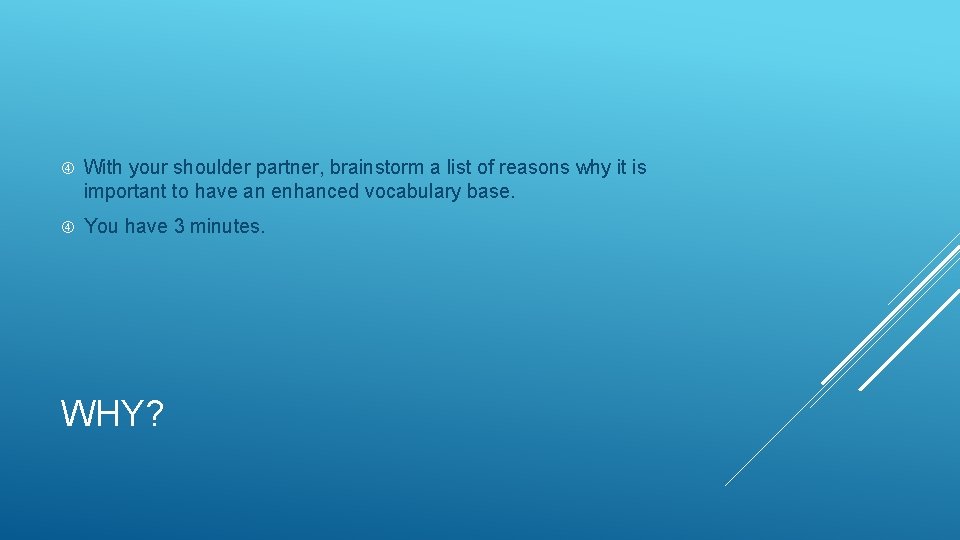 With your shoulder partner, brainstorm a list of reasons why it is important to have an enhanced vocabulary base.

You have 3 minutes.

WHY?